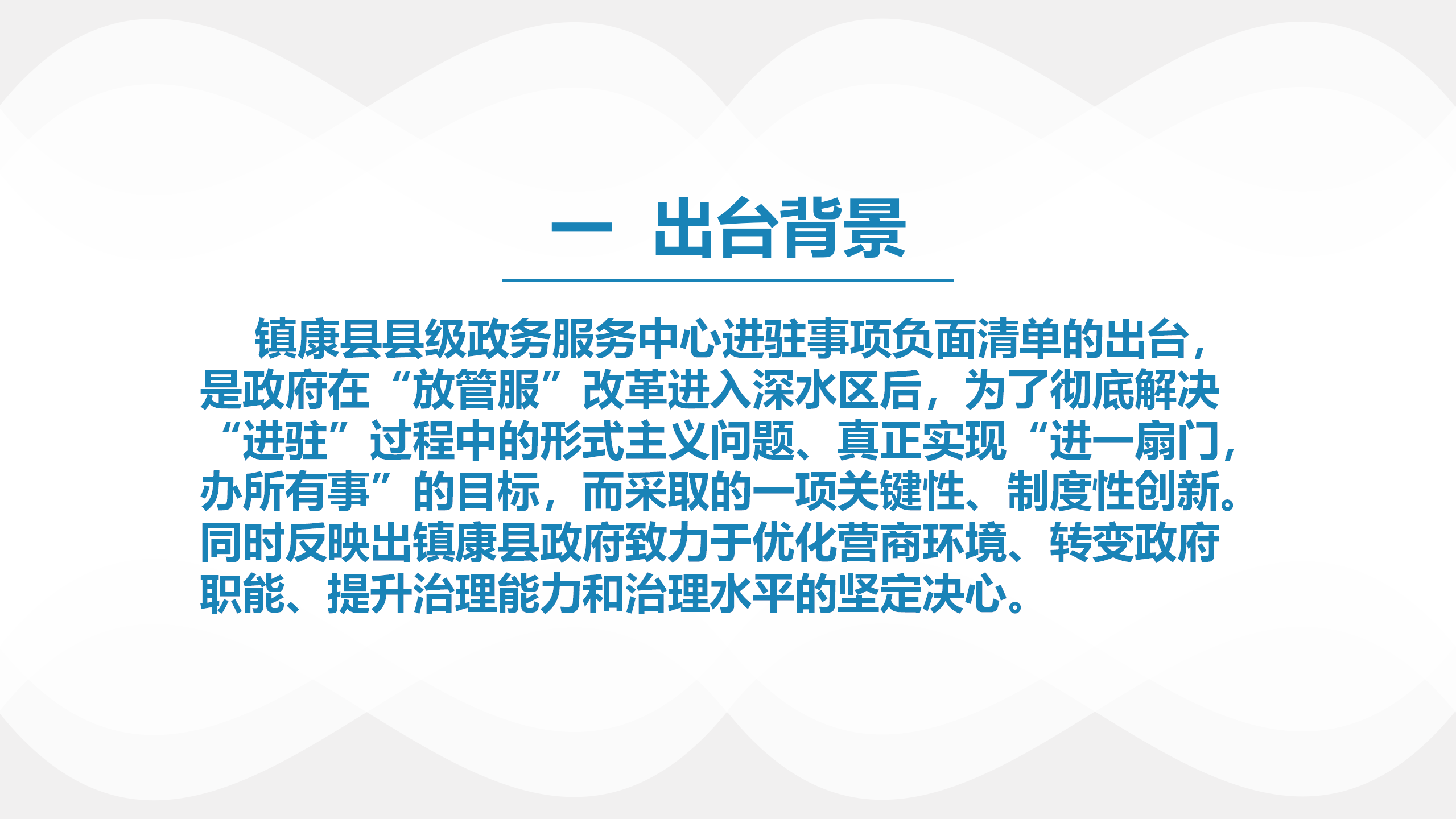 一 出台背景

镇康县县级政务服务中心进驻事项负面清单的出台，是政府在“放管服”改革进入深水区后，为了彻底解决“进驻”过程中的形式主义问题、真正实现“进一扇门，办所有事”的目标，而采取的一项关键性、制度性创新。同时反映出镇康县政府致力于优化营商环境、转变政府职能、提升治理能力和治理水平的坚定决心。